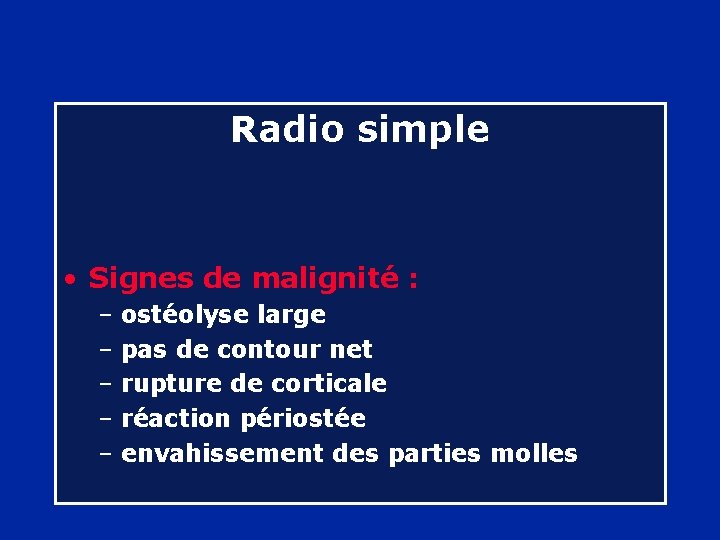 Radio simple

• Signes de malignité :
– ostéolyse large
– pas de contour net
– rupture de corticale
– réaction périostée
– envahissement des parties molles